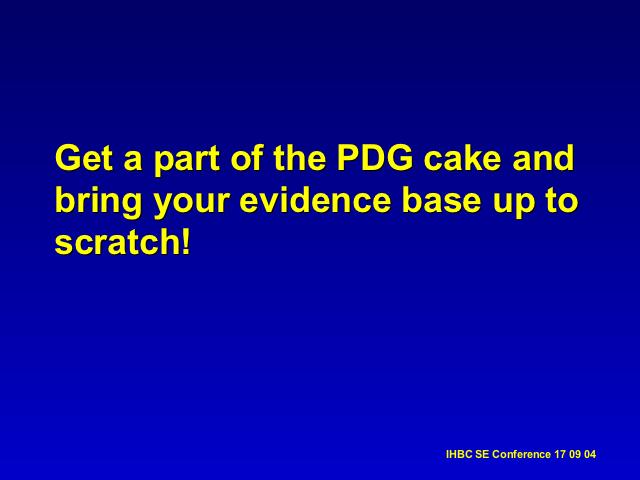 Get a part of the PDG cake and bring your evidence base up to scratch!

IHBC SE Conference 17 09 04